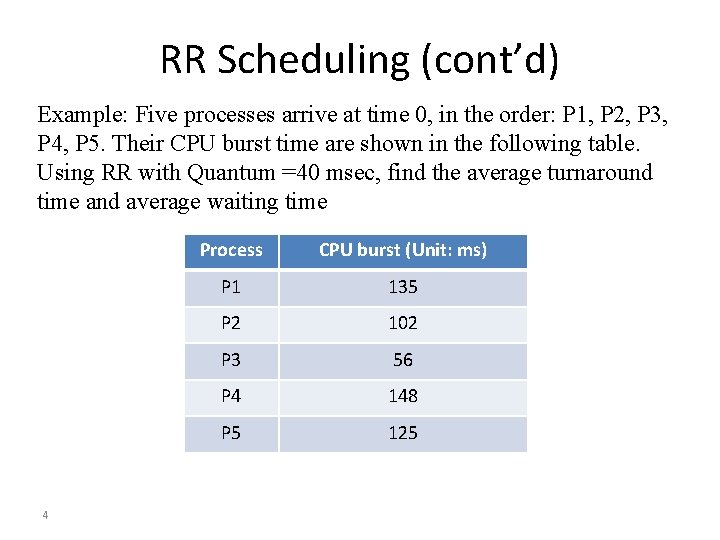 RR Scheduling (cont'd)

Example: Five processes arrive at time 0, in the order: P1, P2, P3, P4, P5. Their CPU burst time are shown in the following table. Using RR with Quantum =40 msec, find the average turnaround time and average waiting time

| Process | CPU burst (Unit: ms) |
|---|---|
| P1 | 135 |
| P2 | 102 |
| P3 | 56 |
| P4 | 148 |
| P5 | 125 |

4